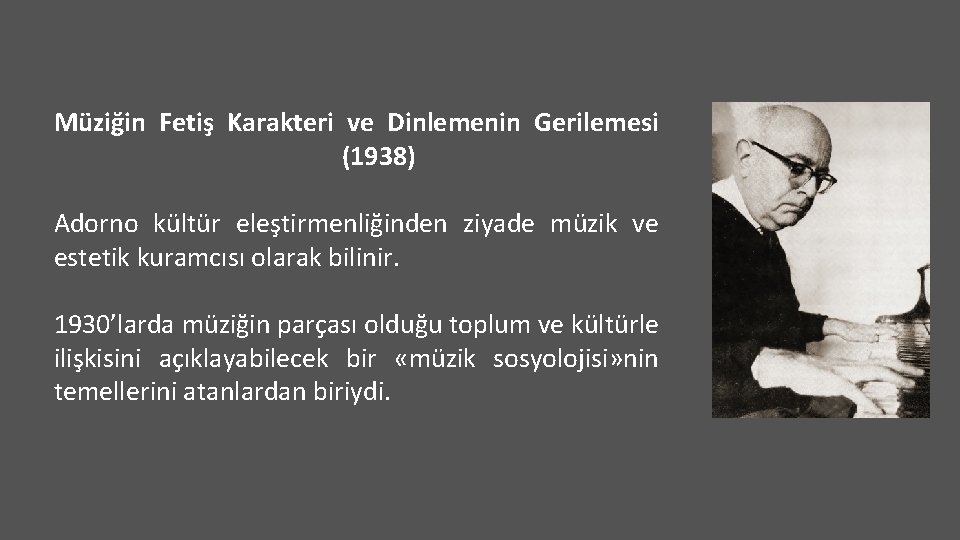 Müziğin Fetiş Karakteri ve Dinlemenin Gerilemesi (1938)

Adorno kültür eleştirmenliğinden ziyade müzik ve estetik kuramcısı olarak bilinir.

1930'larda müziğin parçası olduğu toplum ve kültürle ilişkisini açıklayabilecek bir «müzik sosyolojisi»nin temellerini atanlardan biriydi.